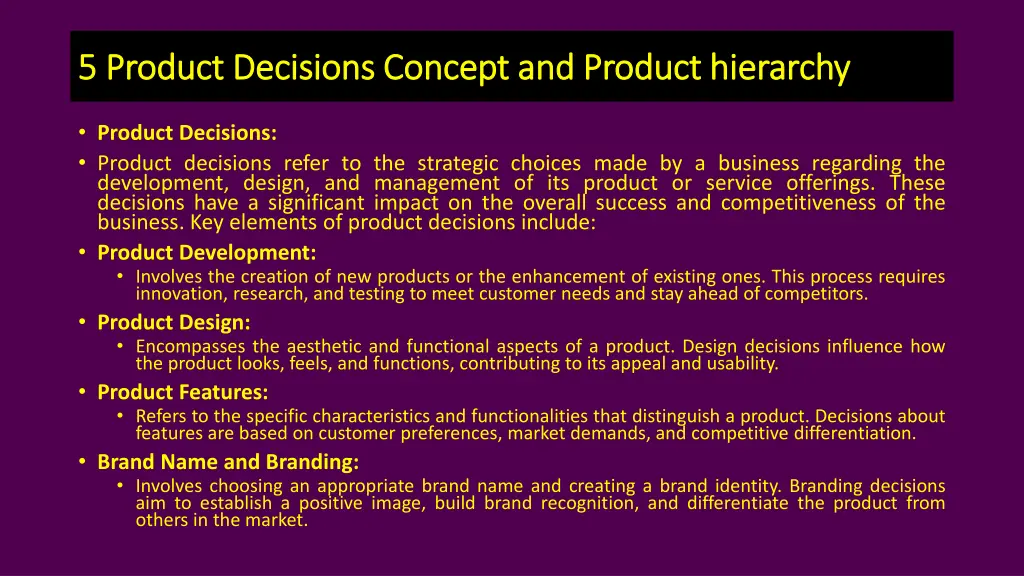 5 Product Decisions Concept and Product hierarchy

• Product Decisions:
• Product decisions refer to the strategic choices made by a business regarding the development, design, and management of its product or service offerings. These decisions have a significant impact on the overall success and competitiveness of the business. Key elements of product decisions include:
• Product Development:
  • Involves the creation of new products or the enhancement of existing ones. This process requires innovation, research, and testing to meet customer needs and stay ahead of competitors.
• Product Design:
  • Encompasses the aesthetic and functional aspects of a product. Design decisions influence how the product looks, feels, and functions, contributing to its appeal and usability.
• Product Features:
  • Refers to the specific characteristics and functionalities that distinguish a product. Decisions about features are based on customer preferences, market demands, and competitive differentiation.
• Brand Name and Branding:
  • Involves choosing an appropriate brand name and creating a brand identity. Branding decisions aim to establish a positive image, build brand recognition, and differentiate the product from others in the market.